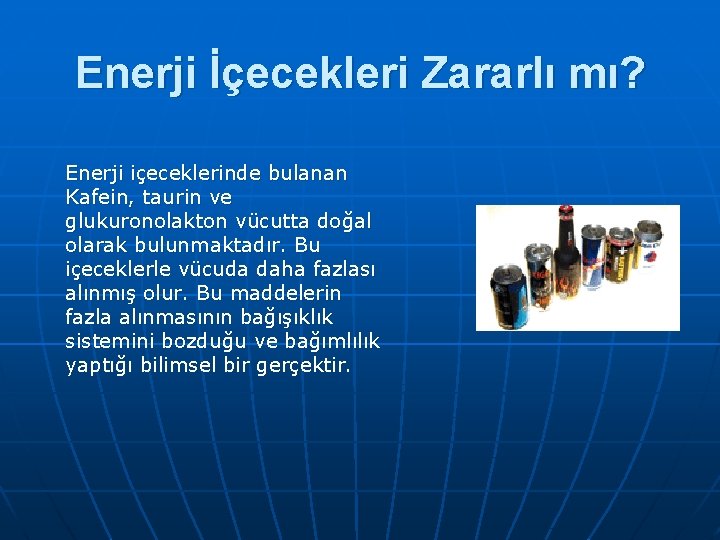 Enerji İçecekleri Zararlı mı?

Enerji içeceklerinde bulanan Kafein, taurin ve glukuronolakton vücutta doğal olarak bulunmaktadır. Bu içeceklerle vücuda daha fazlası alınmış olur. Bu maddelerin fazla alınmasının bağışıklık sistemini bozduğu ve bağımlılık yaptığı bilimsel bir gerçektir.